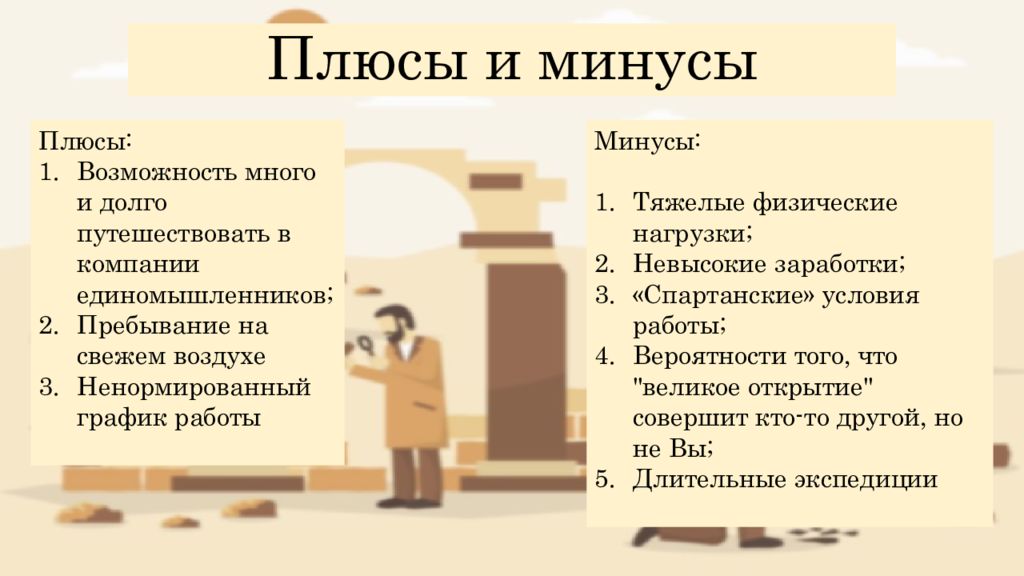 Плюсы и минусы

Плюсы:
1. Возможность много и долго путешествовать в компании единомышленников;
2. Пребывание на свежем воздухе
3. Ненормированный график работы

Минусы:

1. Тяжелые физические нагрузки;
2. Невысокие заработки;
3. «Спартанские» условия работы;
4. Вероятности того, что "великое открытие" совершит кто-то другой, но не Вы;
5. Длительные экспедиции